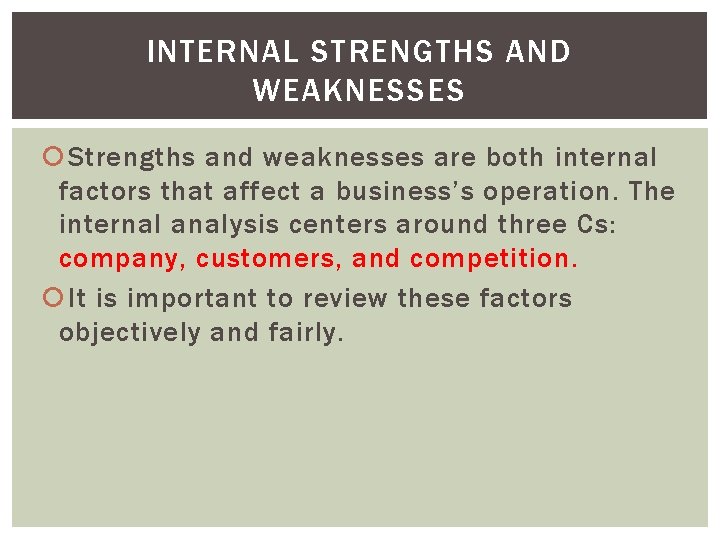 INTERNAL STRENGTHS AND WEAKNESSES

Strengths and weaknesses are both internal factors that affect a business's operation. The internal analysis centers around three Cs: company, customers, and competition.

It is important to review these factors objectively and fairly.